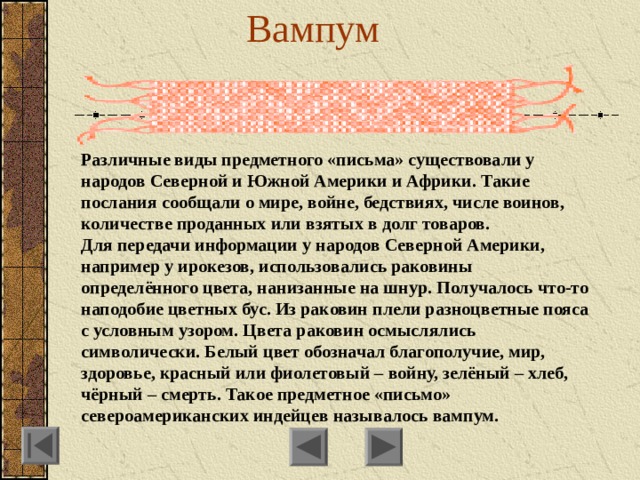 Вампум

Различные виды предметного «письма» существовали у народов Северной и Южной Америки и Африки. Такие послания сообщали о мире, войне, бедствиях, числе воинов, количестве проданных или взятых в долг товаров.
Для передачи информации у народов Северной Америки, например у ирокезов, использовались раковины определённого цвета, нанизанные на шнур. Получалось что-то наподобие цветных бус. Из раковин плели разноцветные пояса с условным узором. Цвета раковин осмыслялись символически. Белый цвет обозначал благополучие, мир, здоровье, красный или фиолетовый – войну, зелёный – хлеб, чёрный – смерть. Такое предметное «письмо» североамериканских индейцев называлось вампум.